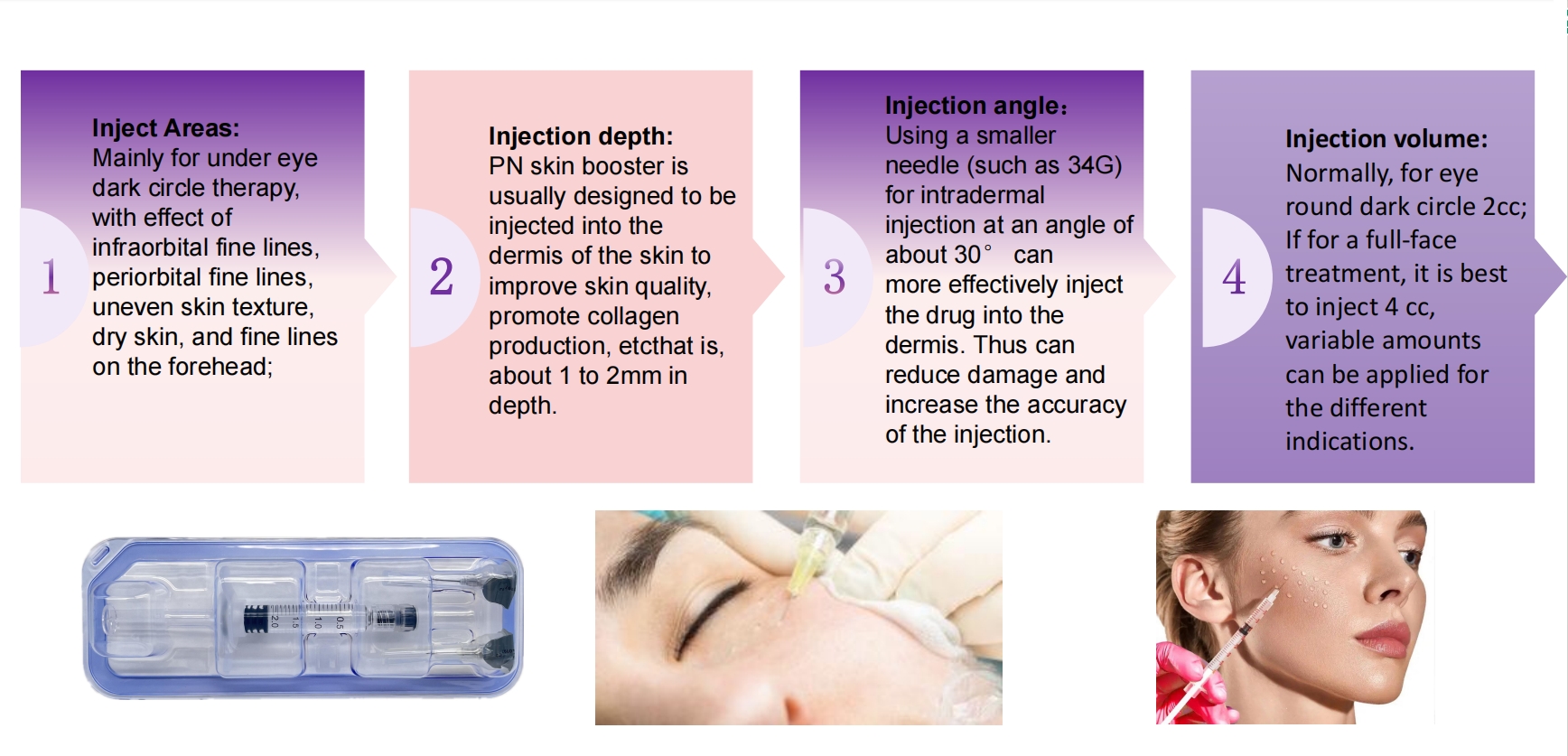 1

Inject Areas:
Mainly for under eye dark circle therapy, with effect of infraorbital fine lines, periorbital fine lines, uneven skin texture, dry skin, and fine lines on the forehead;

2

Injection depth:
PN skin booster is usually designed to be injected into the dermis of the skin to improve skin quality, promote collagen production, etcthat is, about 1 to 2mm in depth.

3

Injection angle:
Using a smaller needle (such as 34G) for intradermal injection at an angle of about 30° can more effectively inject the drug into the dermis. Thus can reduce damage and increase the accuracy of the injection.

4

Injection volume:
Normally, for eye round dark circle 2cc; If for a full-face treatment, it is best to inject 4 cc, variable amounts can be applied for the different indications.

2.0 1.5 1.0 0.5